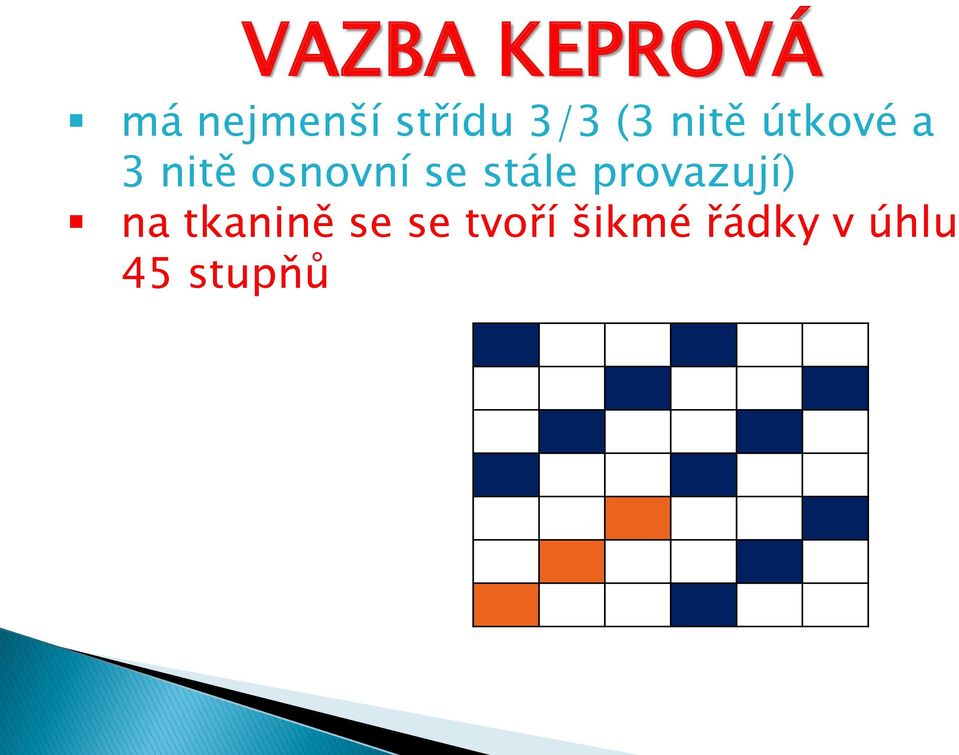 VAZBA KEPROVÁ

▪ má nejmenší střídu 3/3 (3 nitě útkové a 3 nitě osnovní se stále provazují)

▪ na tkanině se se tvoří šikmé řádky v úhlu 45 stupňů